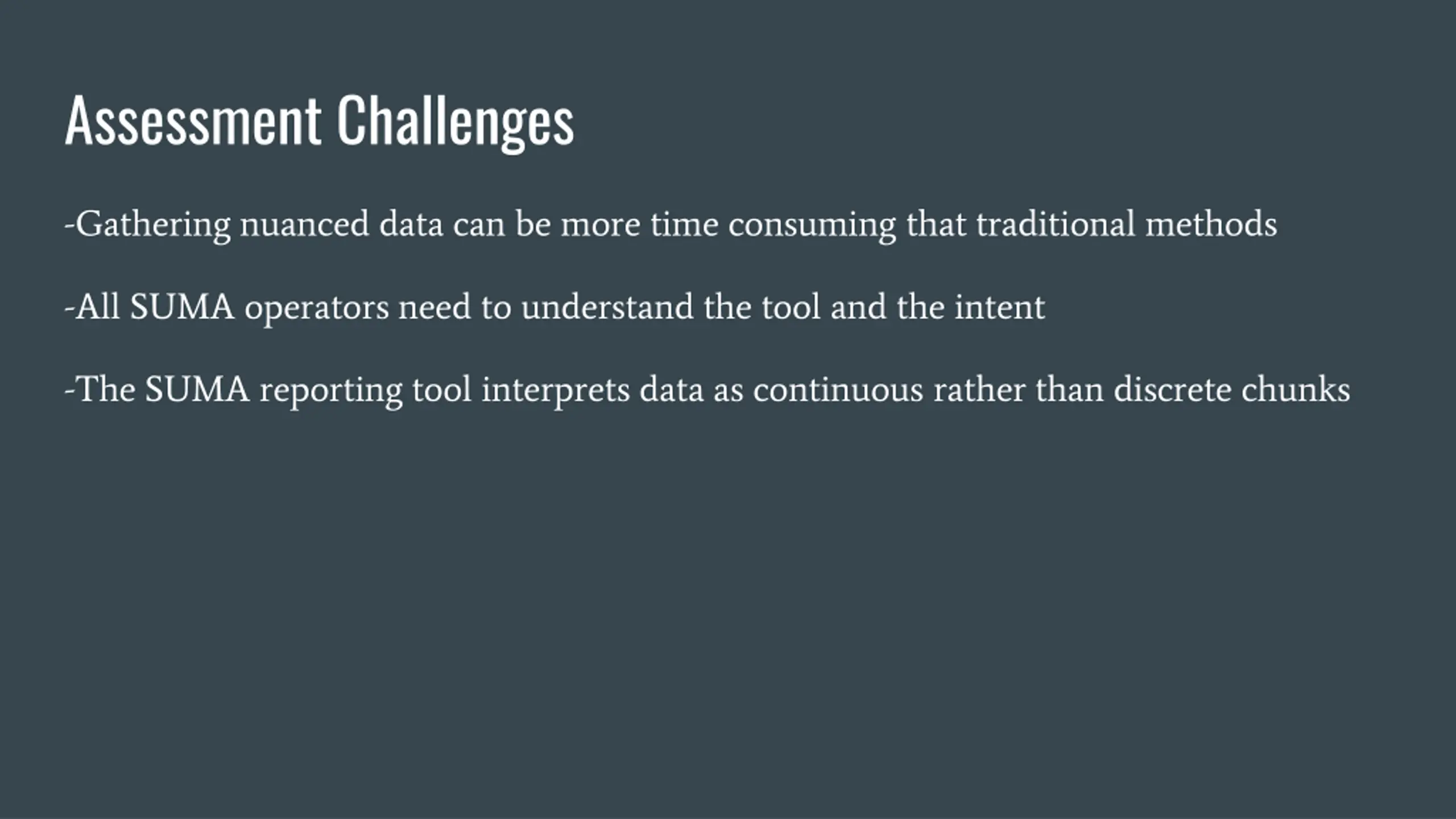 Assessment Challenges

-Gathering nuanced data can be more time consuming that traditional methods

-All SUMA operators need to understand the tool and the intent

-The SUMA reporting tool interprets data as continuous rather than discrete chunks